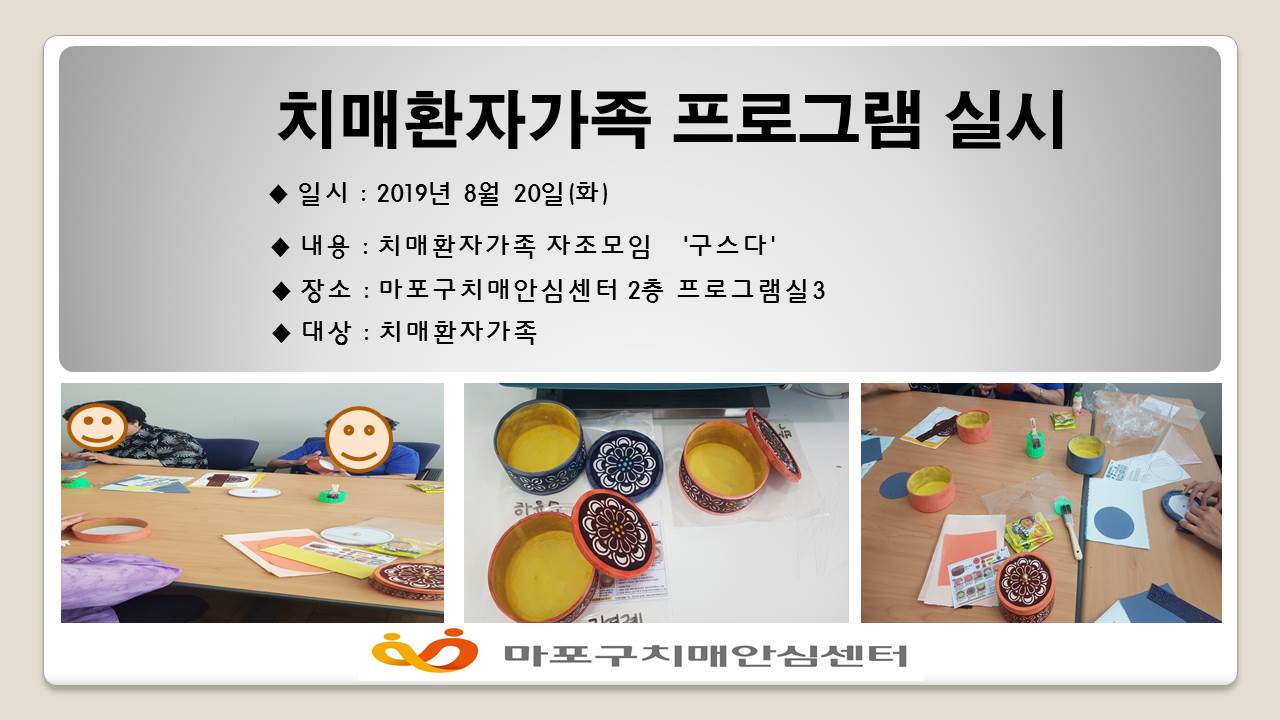 치매환자가족 프로그램 실시

◆ 일시 : 2019년 8월 20일(화)

◆ 내용 : 치매환자가족 자조모임 '구스다'

◆ 장소 : 마포구치매안심센터 2층 프로그램실3

◆ 대상 : 치매환자가족

마포구치매안심센터